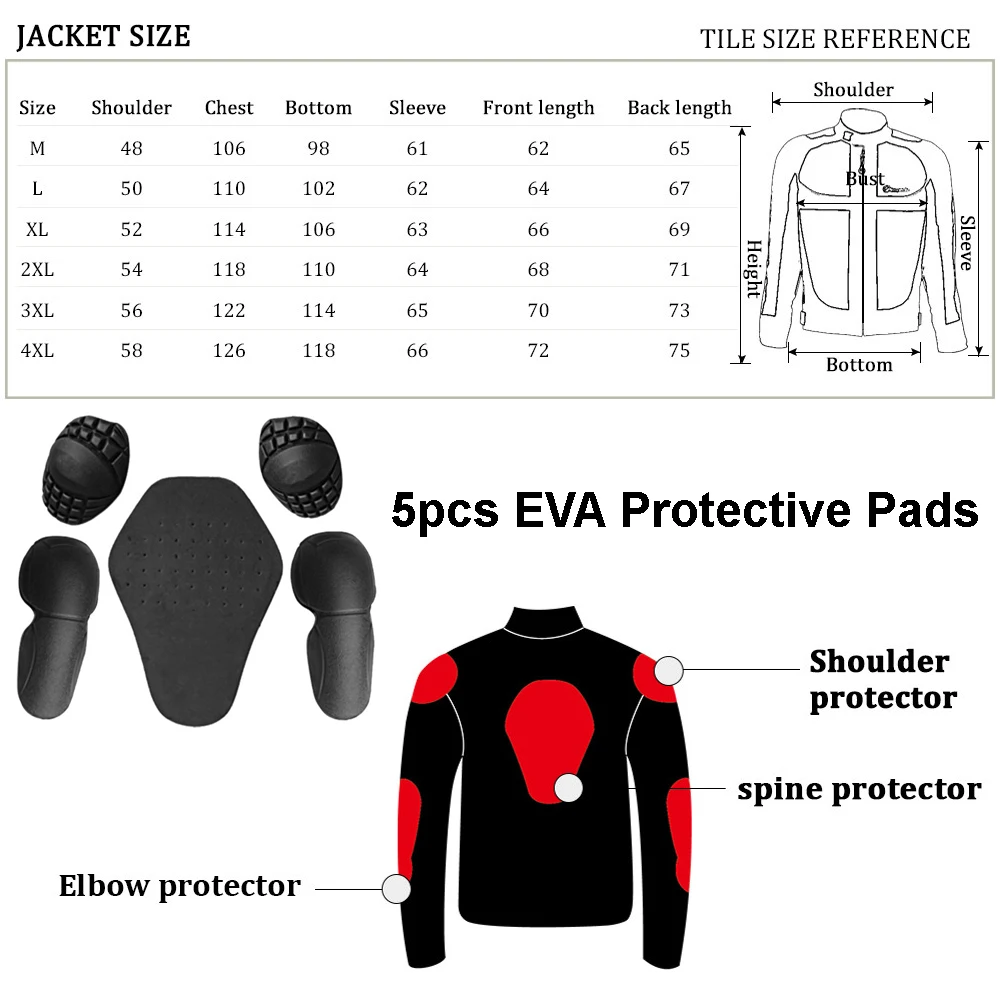 JACKET SIZE

TILE SIZE REFERENCE

| Size | Shoulder | Chest | Bottom | Sleeve | Front length | Back length |
|---|---|---|---|---|---|---|
| M | 48 | 106 | 98 | 61 | 62 | 65 |
| L | 50 | 110 | 102 | 62 | 64 | 67 |
| XL | 52 | 114 | 106 | 63 | 66 | 69 |
| 2XL | 54 | 118 | 110 | 64 | 68 | 71 |
| 3XL | 56 | 122 | 114 | 65 | 70 | 73 |
| 4XL | 58 | 126 | 118 | 66 | 72 | 75 |

Shoulder
Bust
Height
Sleeve
Bottom

5pcs EVA Protective Pads

Shoulder protector

spine protector

Elbow protector